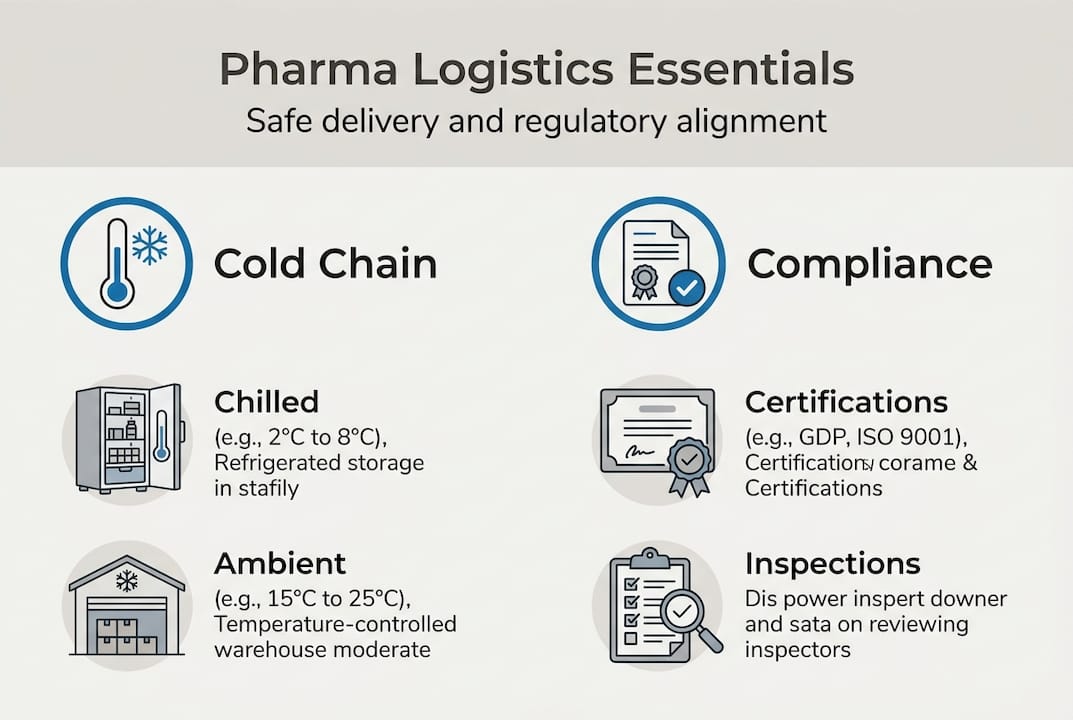 Pharma Logistics Essentials
Safe delivery and regulatory alignment

Cold Chain

Chilled
(e.g., 2°C to 8°C), Refrigerated storage in stafily

Ambient
(e.g., 15°C to 25°C), Temperature-controlled warehouse moderate

Compliance

Certifications
(e.g., GDP, ISO 9001), Certifications corame & Certifications

Inspections
Dis power inspert downer and sata on reviewing inspectors